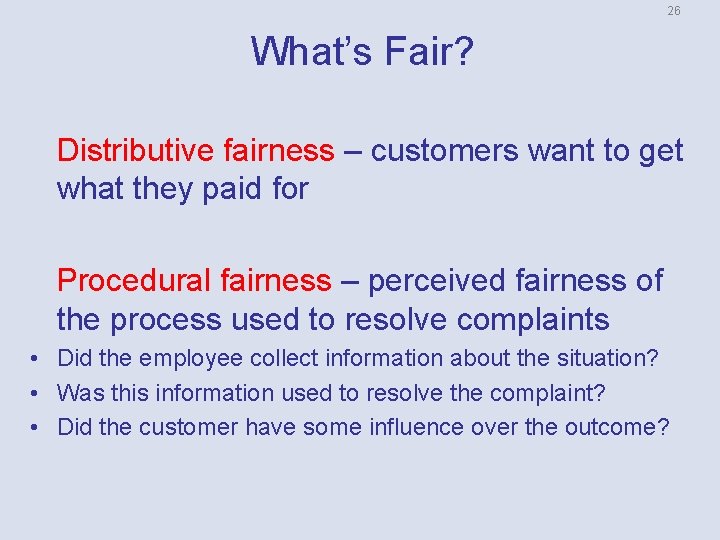 26

What's Fair?

Distributive fairness – customers want to get what they paid for

Procedural fairness – perceived fairness of the process used to resolve complaints

• Did the employee collect information about the situation?
• Was this information used to resolve the complaint?
• Did the customer have some influence over the outcome?